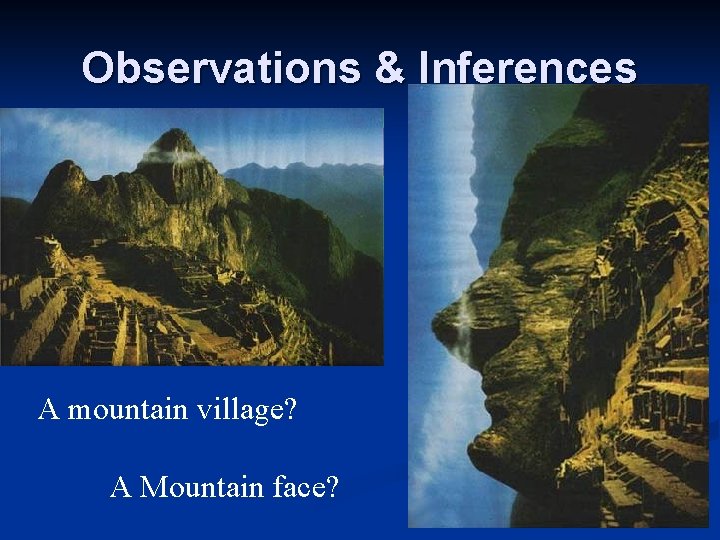 Observations & Inferences

A mountain village?

A Mountain face?